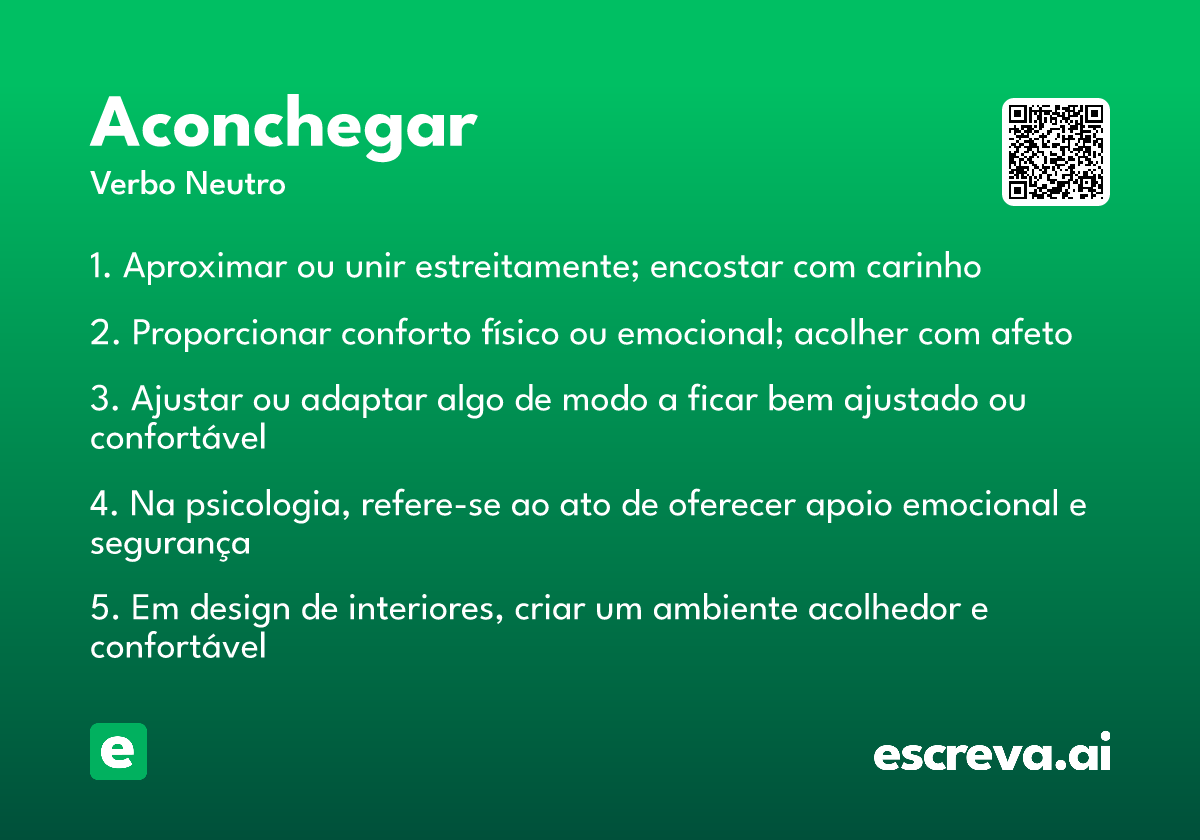 Aconchegar
Verbo Neutro

1. Aproximar ou unir estreitamente; encostar com carinho

2. Proporcionar conforto físico ou emocional; acolher com afeto

3. Ajustar ou adaptar algo de modo a ficar bem ajustado ou confortável

4. Na psicologia, refere-se ao ato de oferecer apoio emocional e segurança

5. Em design de interiores, criar um ambiente acolhedor e confortável

e

escreva.ai